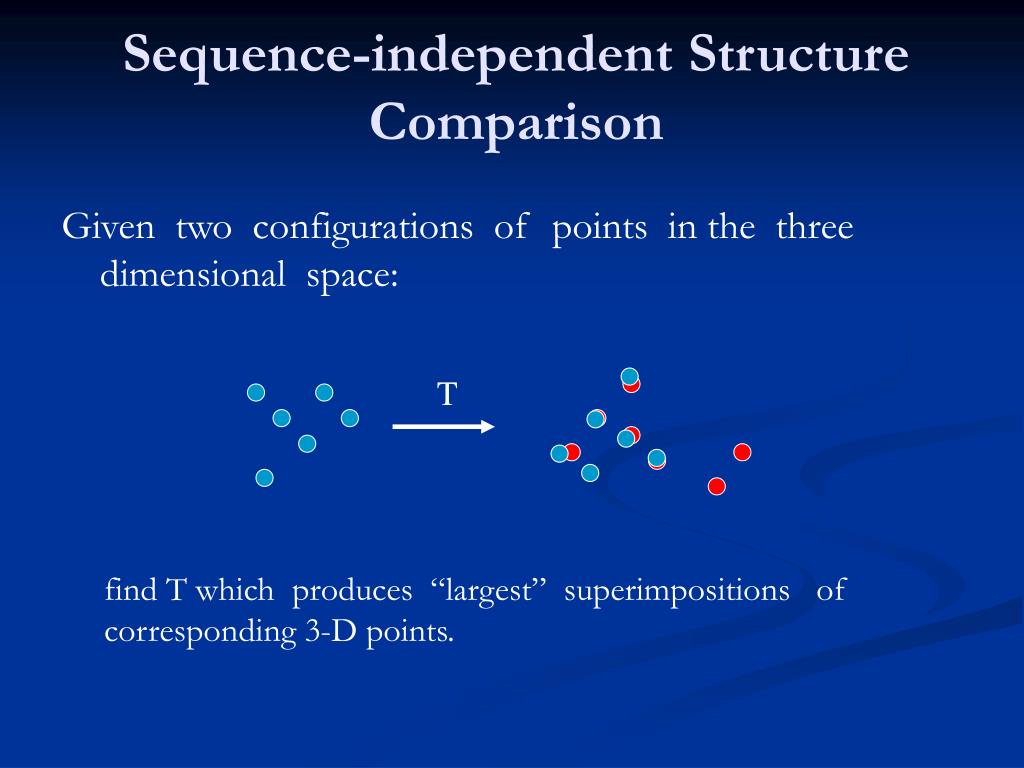 Sequence-independent Structure Comparison

Given two configurations of points in the three dimensional space:

T

find T which produces “largest” superimpositions of corresponding 3-D points.